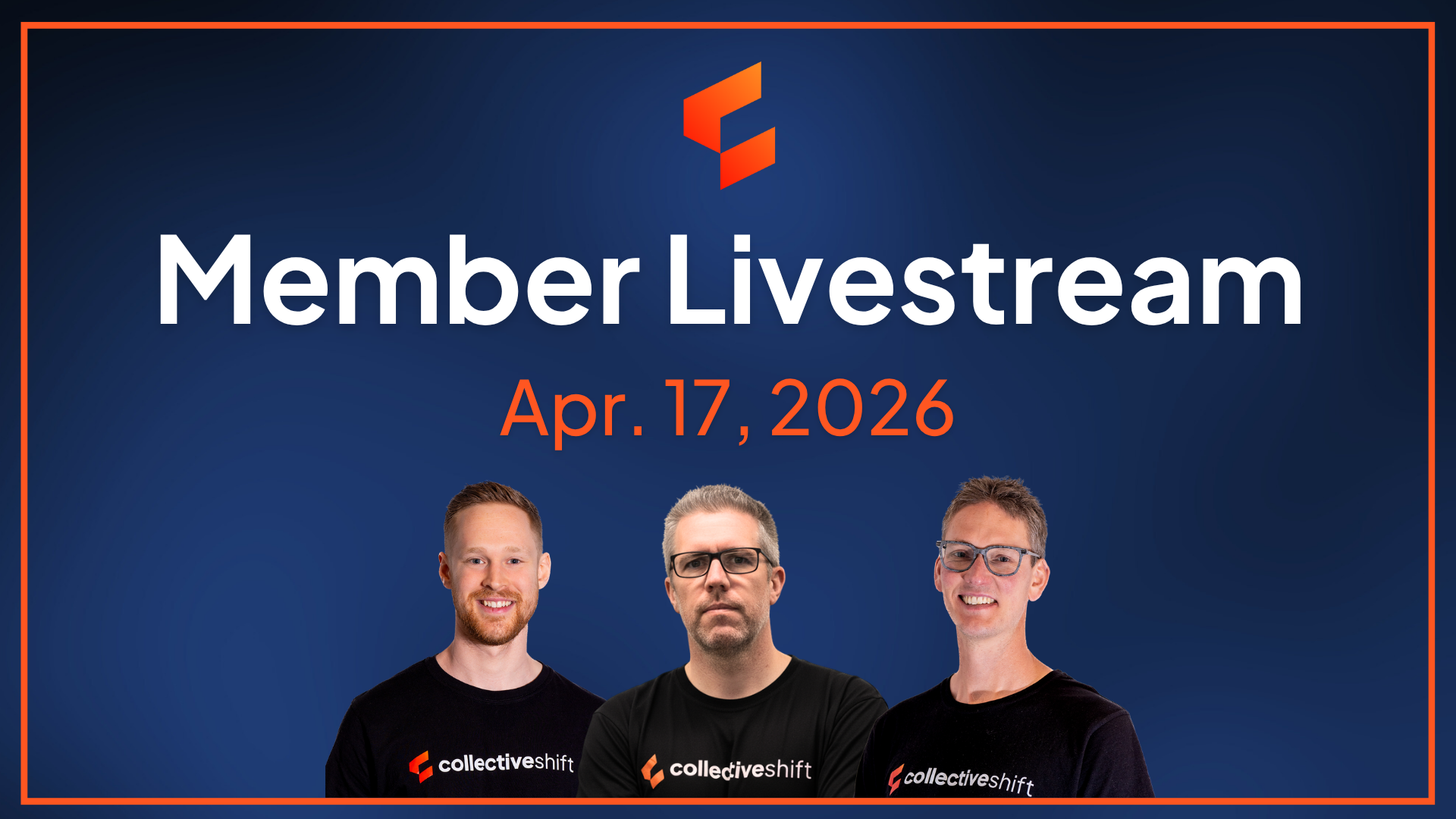 Member Livestream

Apr. 17, 2026

collectiveshift

collectiveshift

collectiveshift